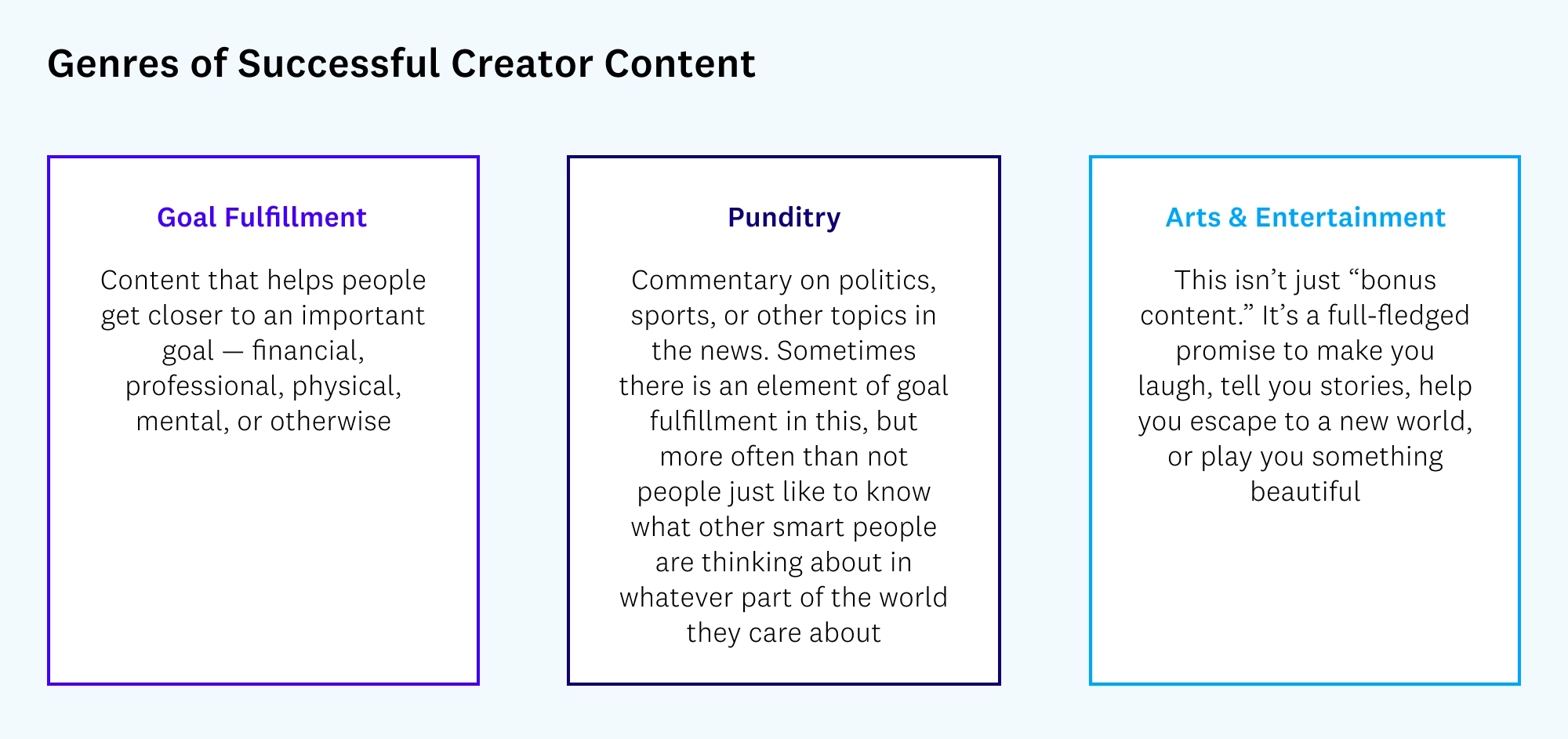 Genres of Successful Creator Content

Goal Fulfillment

Content that helps people get closer to an important goal — financial, professional, physical, mental, or otherwise

Punditry

Commentary on politics, sports, or other topics in the news. Sometimes there is an element of goal fulfillment in this, but more often than not people just like to know what other smart people are thinking about in whatever part of the world they care about

Arts & Entertainment

This isn’t just “bonus content.” It’s a full-fledged promise to make you laugh, tell you stories, help you escape to a new world, or play you something beautiful